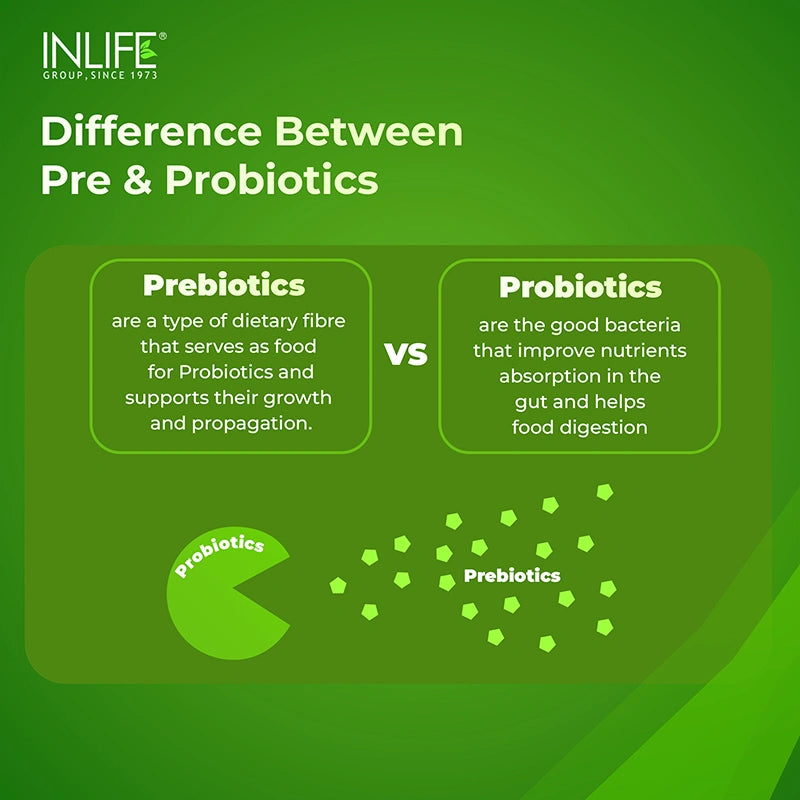 INLIFE®
GROUP, SINCE 1973

Difference Between Pre & Probiotics

Prebiotics
are a type of dietary fibre that serves as food for Probiotics and supports their growth and propagation.

VS

Probiotics
are the good bacteria that improve nutrients absorption in the gut and helps food digestion

Probiotics

Prebiotics